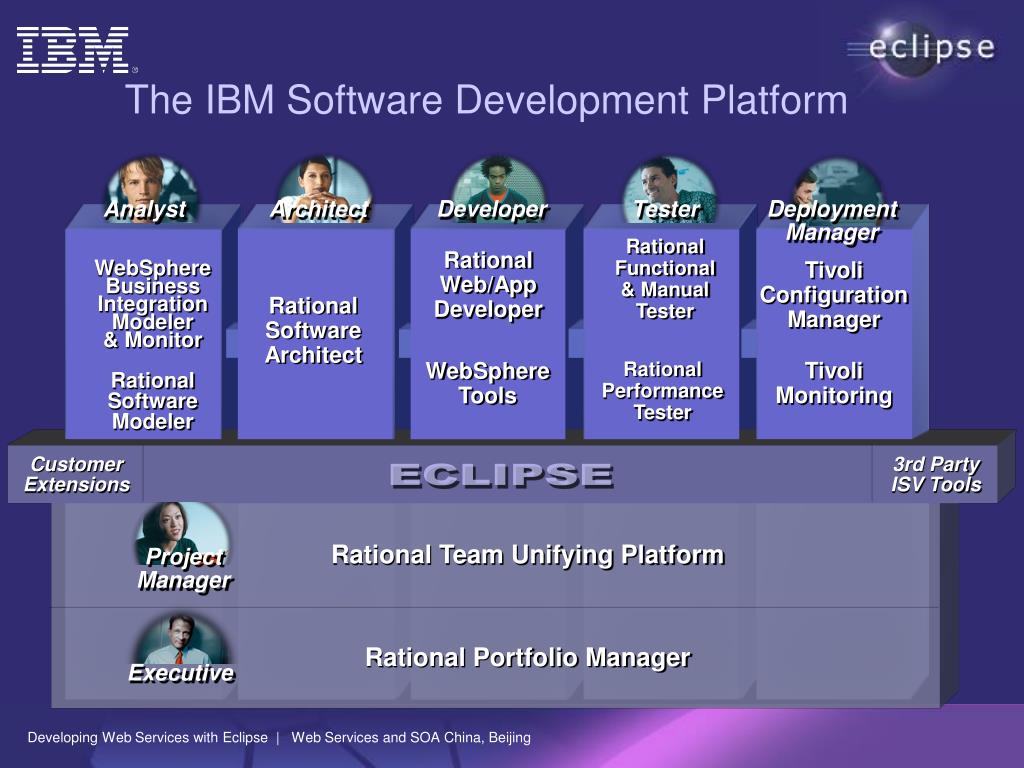 IBM

eclipse

The IBM Software Development Platform

Analyst

WebSphere Business Integration Modeler & Monitor

Rational Software Modeler

Architect

Rational Software Architect

Developer

Rational Web/App Developer

WebSphere Tools

Tester

Rational Functional & Manual Tester

Rational Performance Tester

Deployment Manager

Tivoli Configuration Manager

Tivoli Monitoring

Customer Extensions

ECLIPSE

3rd Party ISV Tools

Project Manager

Rational Team Unifying Platform

Executive

Rational Portfolio Manager

Developing Web Services with Eclipse | Web Services and SOA China, Beijing